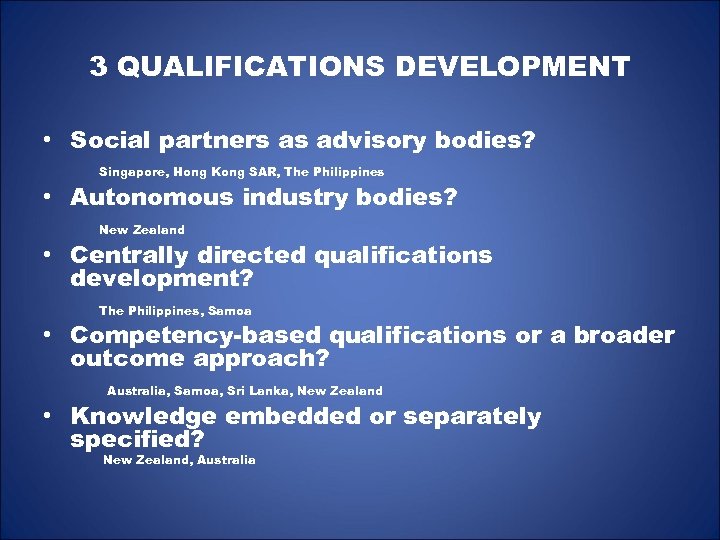 3 QUALIFICATIONS DEVELOPMENT

• Social partners as advisory bodies?

Singapore, Hong Kong SAR, The Philippines

• Autonomous industry bodies?

New Zealand

• Centrally directed qualifications development?

The Philippines, Samoa

• Competency-based qualifications or a broader outcome approach?

Australia, Samoa, Sri Lanka, New Zealand

• Knowledge embedded or separately specified?

New Zealand, Australia